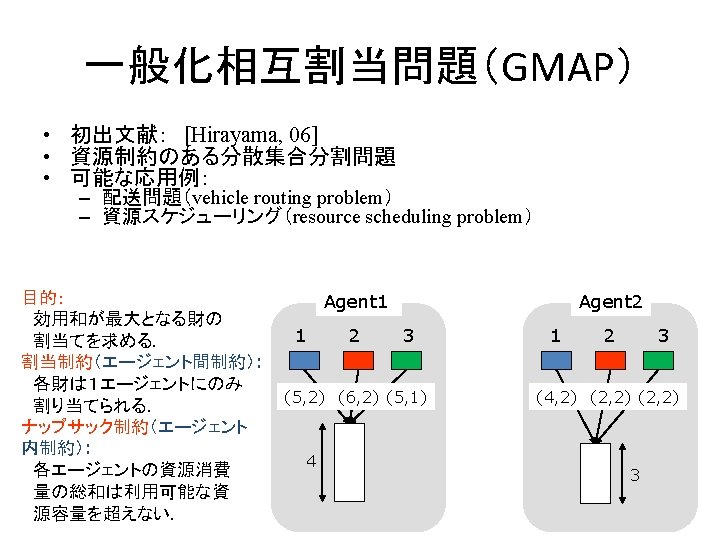 一般化相互割当問題(GMAP)

• 初出文献: [Hirayama, 06]
• 資源制約のある分散集合分割問題
• 可能な応用例:
– 配送問題(vehicle routing problem)
– 資源スケジューリング(resource scheduling problem)

目的:
効用和が最大となる財の割当てを求める.
割当制約(エージェント間制約):
各財は1エージェントにのみ割り当てられる.
ナップサック制約(エージェント内制約):
各エージェントの資源消費量の総和は利用可能な資源容量を超えない.

Agent1
1 2 3
(5,2) (6,2) (5,1)
4

Agent2
1 2 3
(4,2) (2,2) (2,2)
3